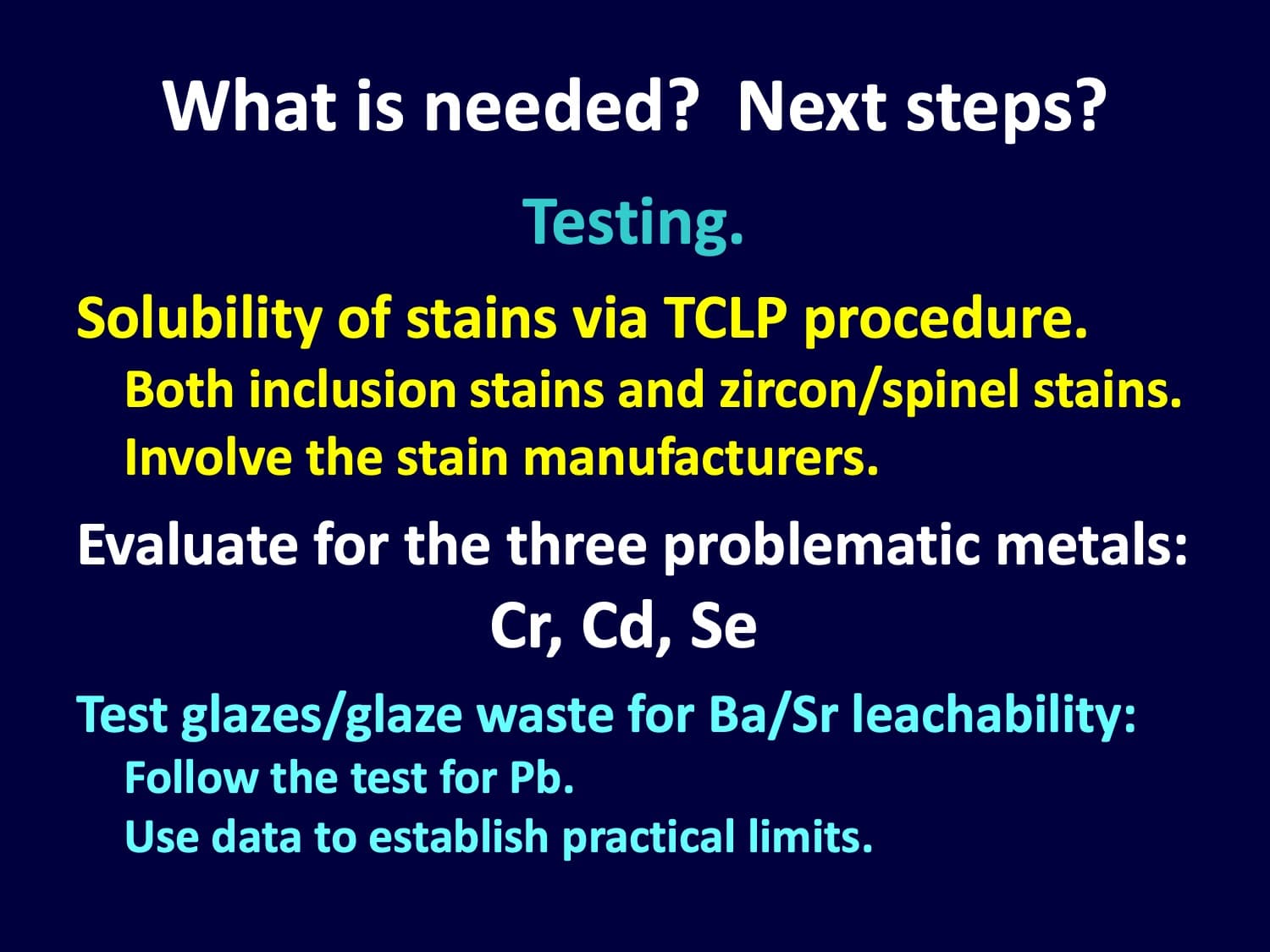 What is needed? Next steps?

Testing.

Solubility of stains via TCLP procedure.

Both inclusion stains and zircon/spinel stains.

Involve the stain manufacturers.

Evaluate for the three problematic metals:

Cr, Cd, Se

Test glazes/glaze waste for Ba/Sr leachability:

Follow the test for Pb.

Use data to establish practical limits.